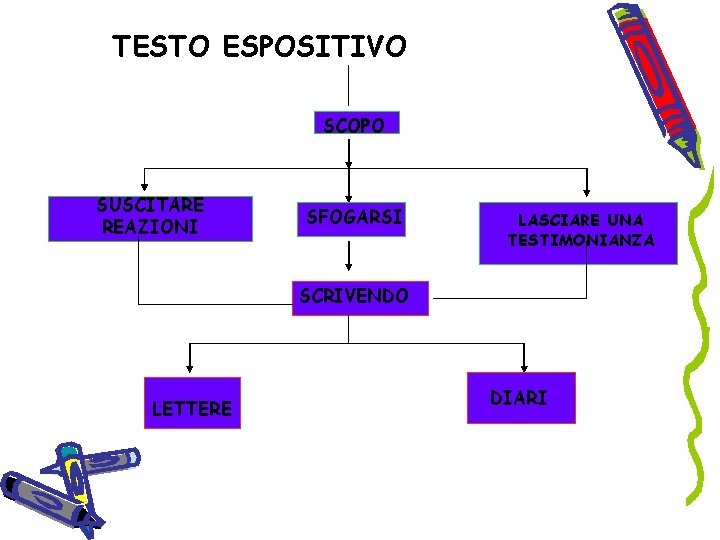 TESTO ESPOSITIVO

SCOPO

SUSCITARE REAZIONI

SFOGARSI

LASCIARE UNA TESTIMONIANZA

SCRIVENDO

LETTERE

DIARI